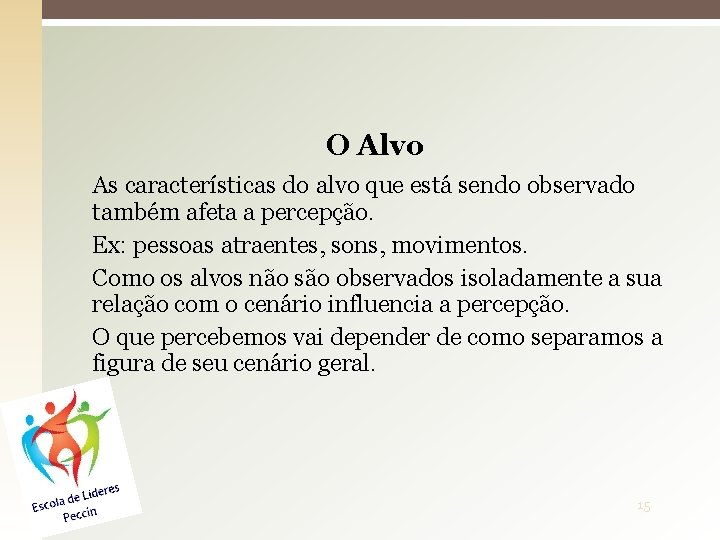 O Alvo

As características do alvo que está sendo observado também afeta a percepção.

Ex: pessoas atraentes, sons, movimentos.

Como os alvos não são observados isoladamente a sua relação com o cenário influencia a percepção.

O que percebemos vai depender de como separamos a figura de seu cenário geral.

Escola de Lideres Peccin

15